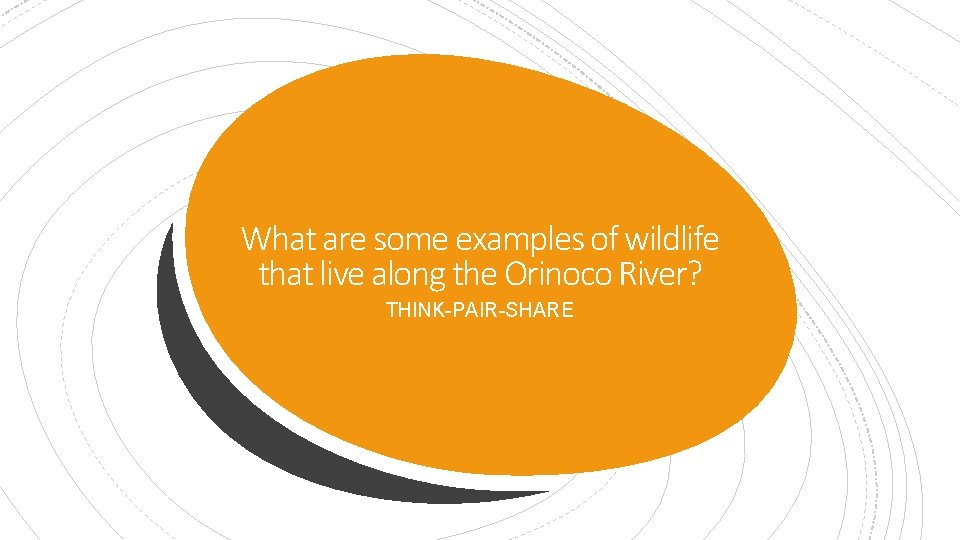 What are some examples of wildlife that live along the Orinoco River?

THINK-PAIR-SHARE